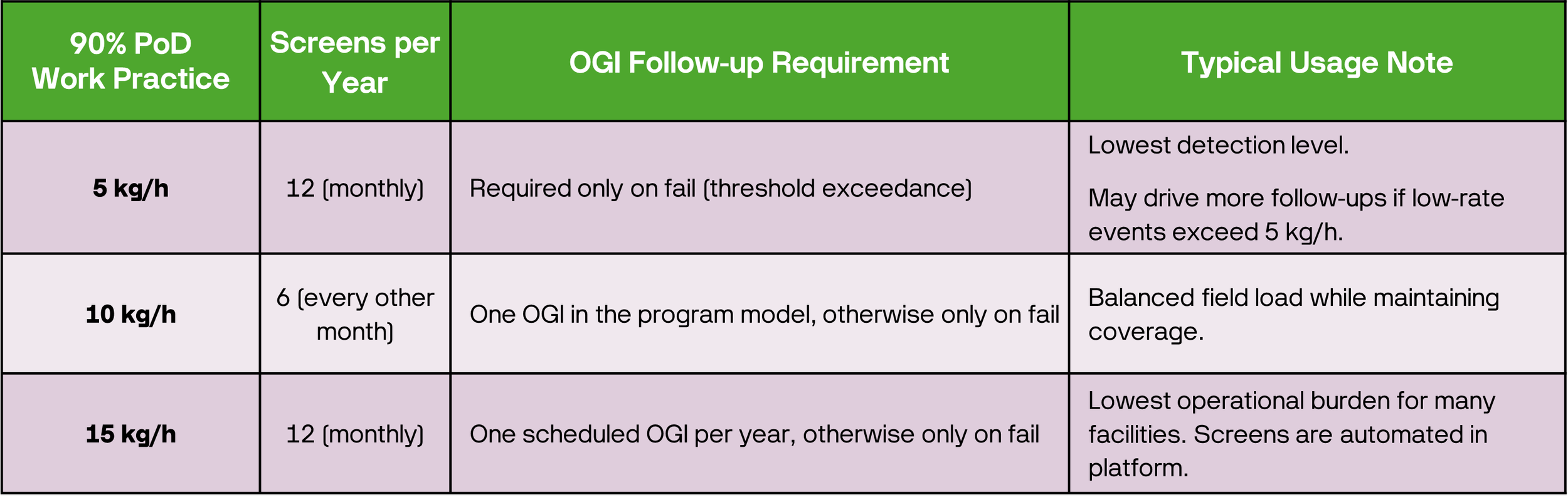 | 90% PoD Work Practice | Screens per Year | OGI Follow-up Requirement | Typical Usage Note |
|---|---|---|---|
| **5 kg/h** | 12 (monthly) | Required only on fail (threshold exceedance) | Lowest detection level. May drive more follow-ups if low-rate events exceed 5 kg/h. |
| **10 kg/h** | 6 (every other month) | One OGI in the program model, otherwise only on fail | Balanced field load while maintaining coverage. |
| **15 kg/h** | 12 (monthly) | One scheduled OGI per year, otherwise only on fail | Lowest operational burden for many facilities. Screens are automated in platform. |